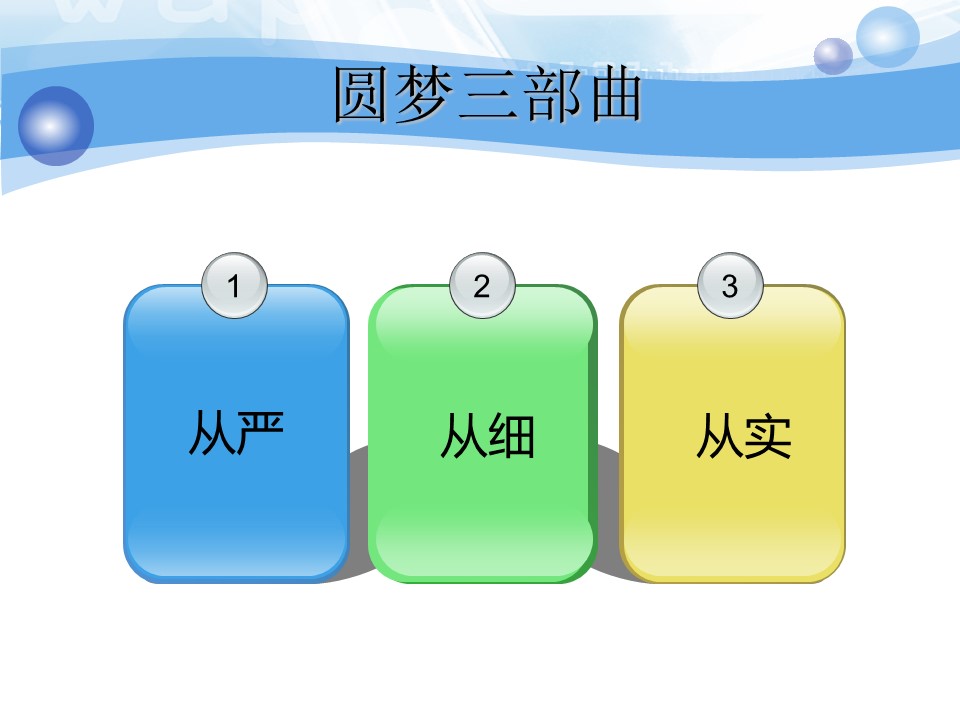 圆梦三部曲

1

从严

2

从细

3

从实